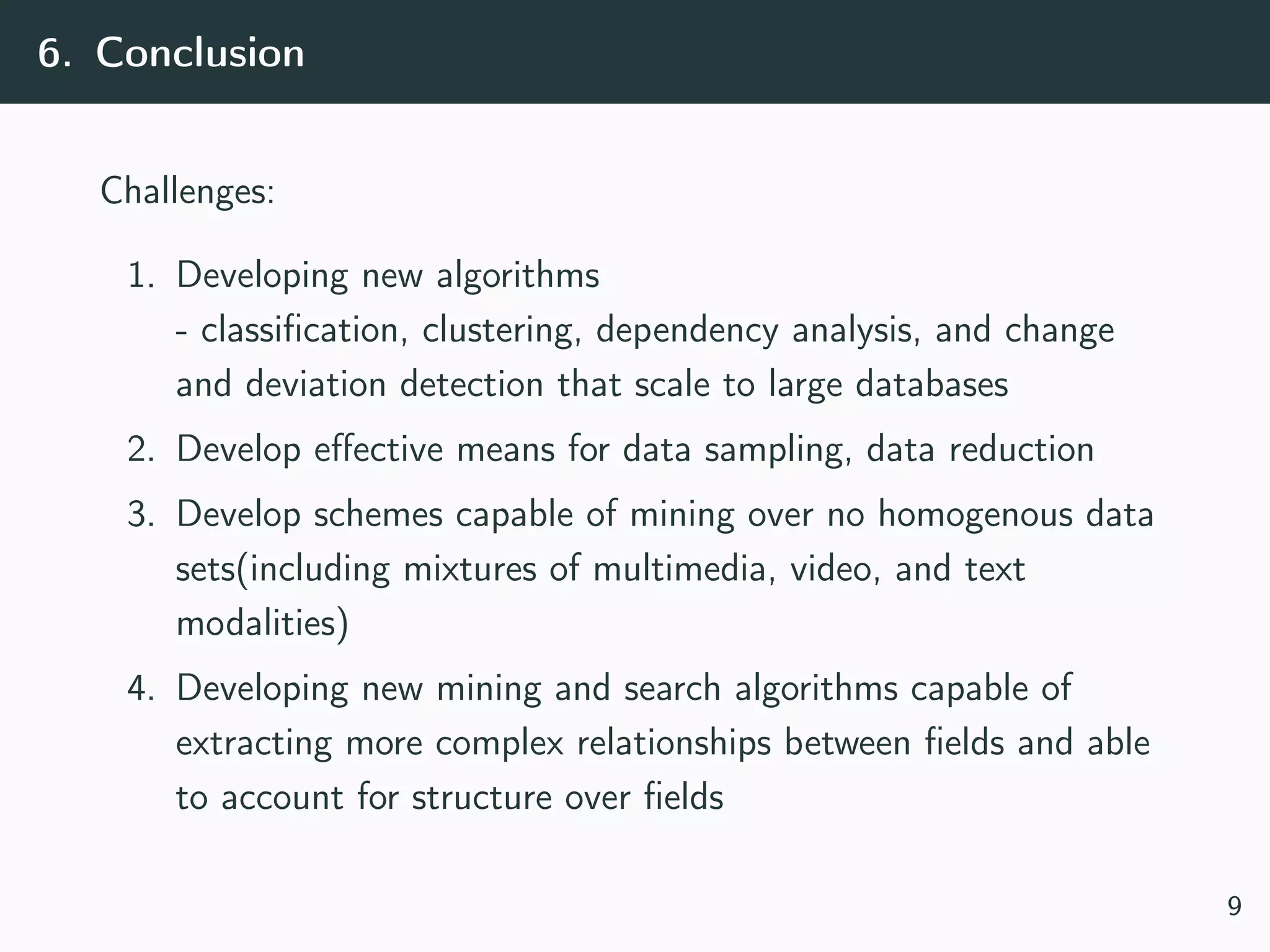 6. Conclusion

Challenges:

1. Developing new algorithms
- classification, clustering, dependency analysis, and change and deviation detection that scale to large databases
2. Develop effective means for data sampling, data reduction
3. Develop schemes capable of mining over no homogenous data sets(including mixtures of multimedia, video, and text modalities)
4. Developing new mining and search algorithms capable of extracting more complex relationships between fields and able to account for structure over fields

9